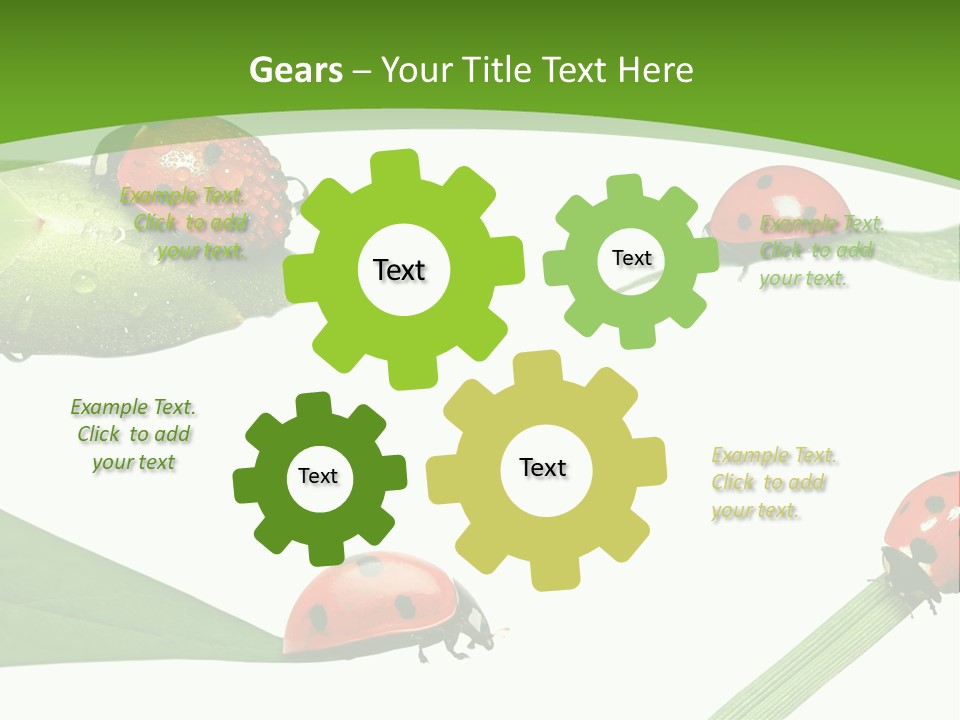 Gears – Your Title Text Here

Example Text. Click to add your text.

Text

Text

Example Text. Click to add your text.

Example Text. Click to add your text

Text

Text

Example Text. Click to add your text.